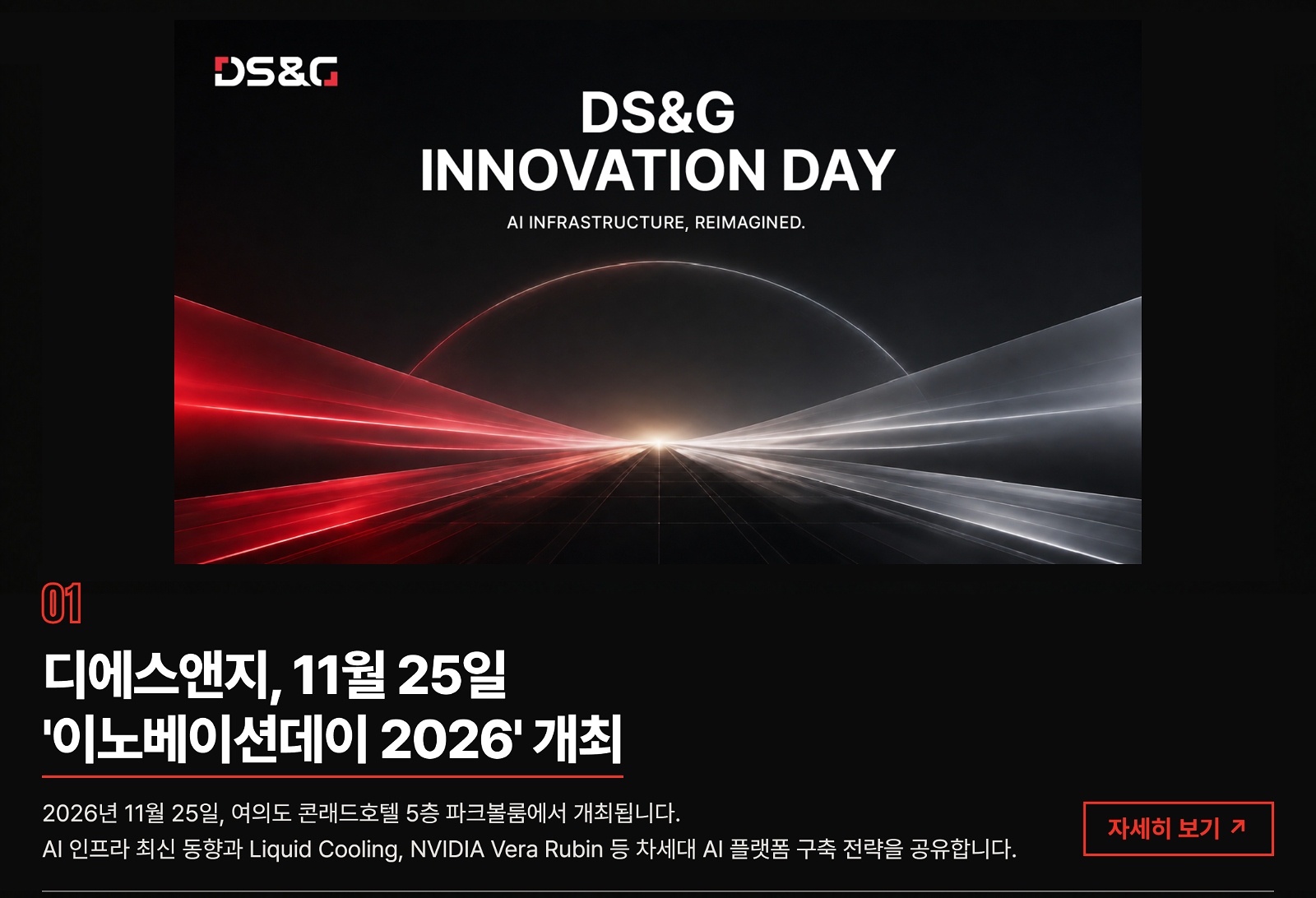 DS&G

DS&G
INNOVATION DAY

AI INFRASTRUCTURE, REIMAGINED.

01

디에스앤지, 11월 25일
'이노베이션데이 2026' 개최

2026년 11월 25일, 여의도 콘래드호텔 5층 파크볼룸에서 개최됩니다.
AI 인프라 최신 동향과 Liquid Cooling, NVIDIA Vera Rubin 등 차세대 AI 플랫폼 구축 전략을 공유합니다.

자세히 보기 ↗